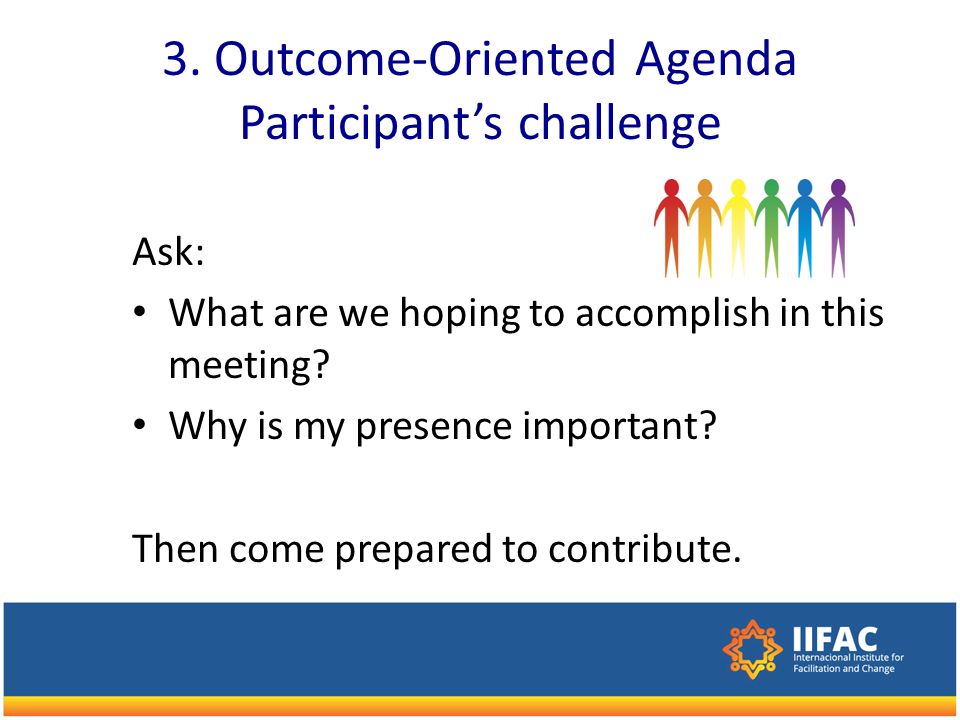 3. Outcome-Oriented Agenda
Participant's challenge

Ask:
• What are we hoping to accomplish in this meeting?
• Why is my presence important?

Then come prepared to contribute.

IIFAC
Internacional Institute for Facilitation and Change